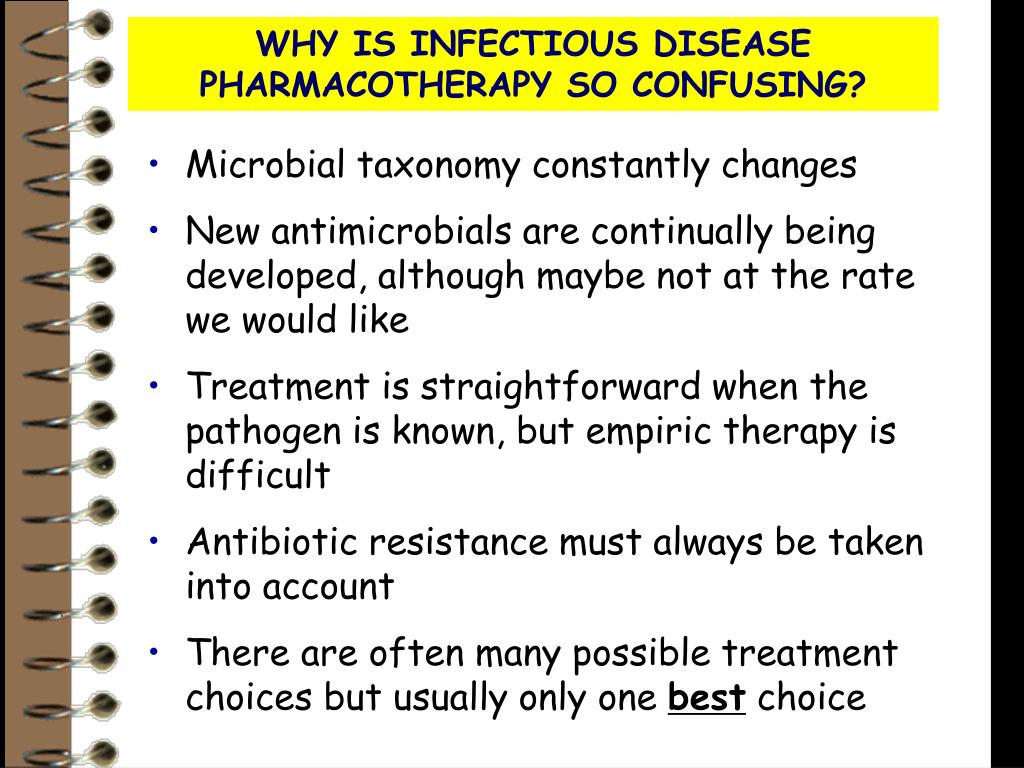 WHY IS INFECTIOUS DISEASE PHARMACOTHERAPY SO CONFUSING?

• Microbial taxonomy constantly changes

• New antimicrobials are continually being developed, although maybe not at the rate we would like

• Treatment is straightforward when the pathogen is known, but empiric therapy is difficult

• Antibiotic resistance must always be taken into account

• There are often many possible treatment choices but usually only one best choice